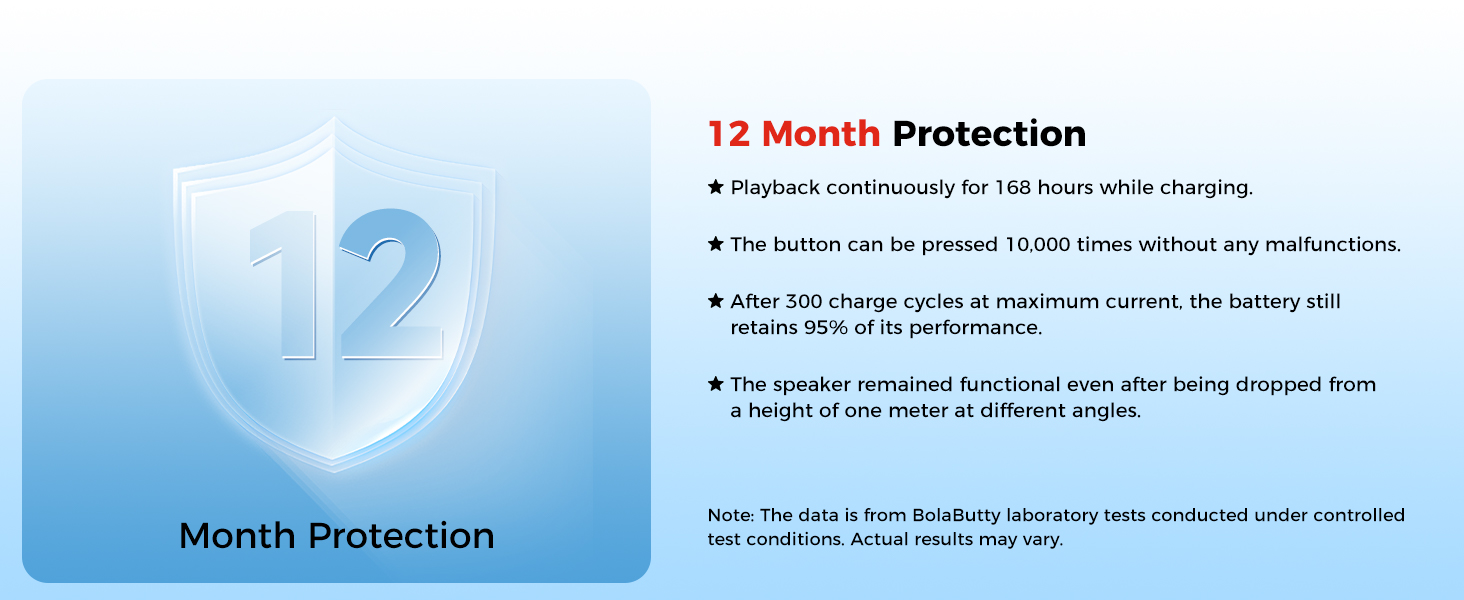 12

Month Protection

12 Month Protection

★ Playback continuously for 168 hours while charging.

★ The button can be pressed 10,000 times without any malfunctions.

★ After 300 charge cycles at maximum current, the battery still retains 95% of its performance.

★ The speaker remained functional even after being dropped from a height of one meter at different angles.

Note: The data is from BolaButty laboratory tests conducted under controlled test conditions. Actual results may vary.